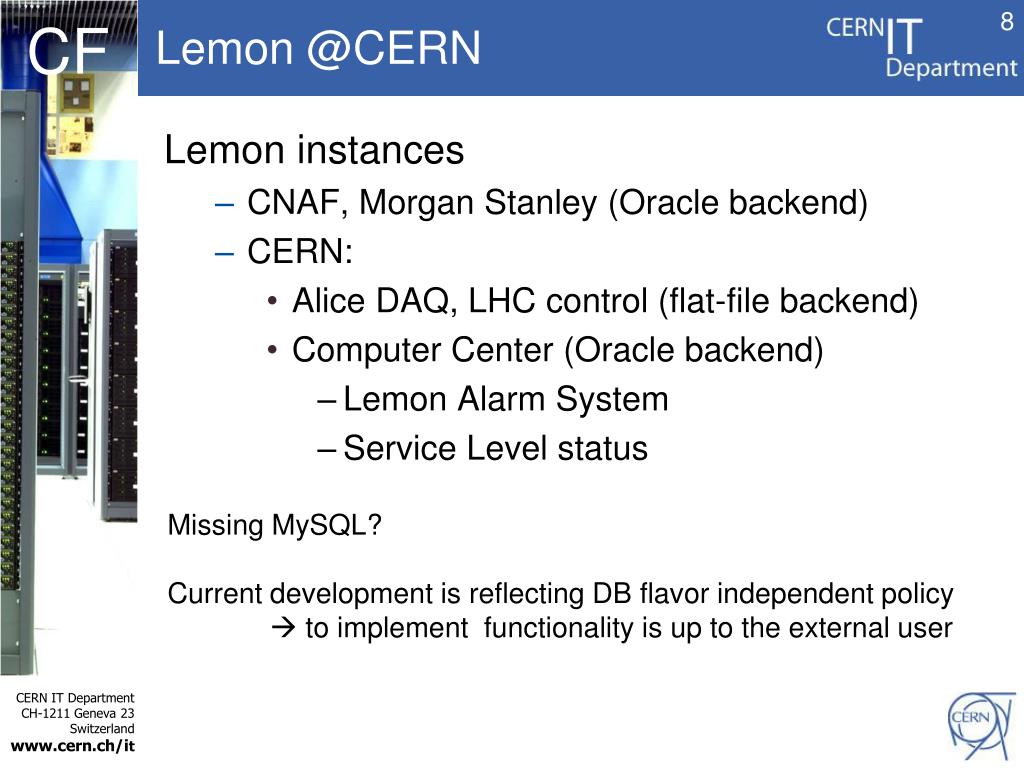 CF

Lemon @CERN

CERN IT Department

8

Lemon instances
– CNAF, Morgan Stanley (Oracle backend)
– CERN:
• Alice DAQ, LHC control (flat-file backend)
• Computer Center (Oracle backend)
– Lemon Alarm System
– Service Level status

Missing MySQL?

Current development is reflecting DB flavor independent policy
→ to implement functionality is up to the external user

CERN IT Department
CH-1211 Geneva 23
Switzerland
www.cern.ch/it

CERN